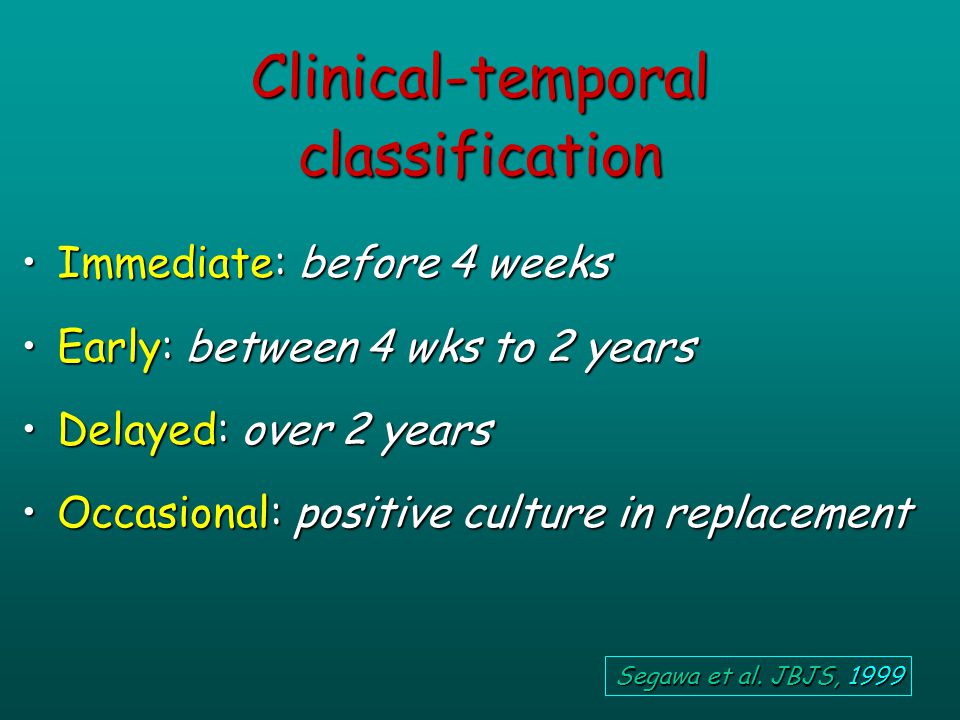 Clinical-temporal classification

• Immediate: before 4 weeks

• Early: between 4 wks to 2 years

• Delayed: over 2 years

• Occasional: positive culture in replacement

Segawa et al. JBJS, 1999